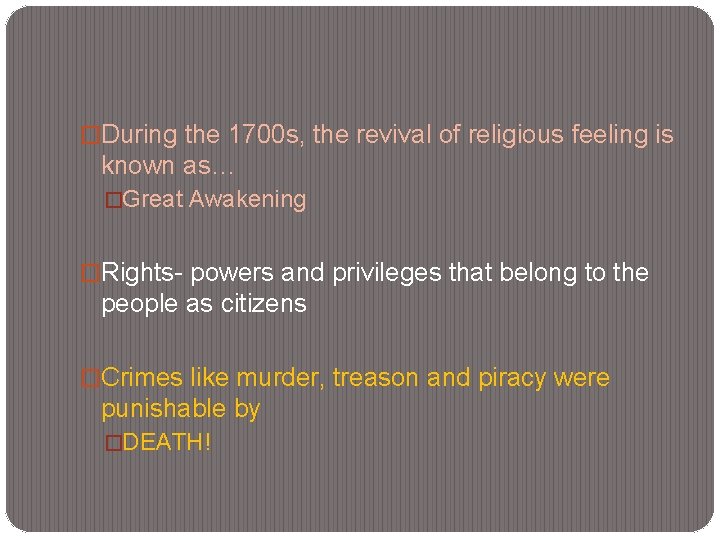 During the 1700s, the revival of religious feeling is known as…

Great Awakening

Rights- powers and privileges that belong to the people as citizens

Crimes like murder, treason and piracy were punishable by

DEATH!